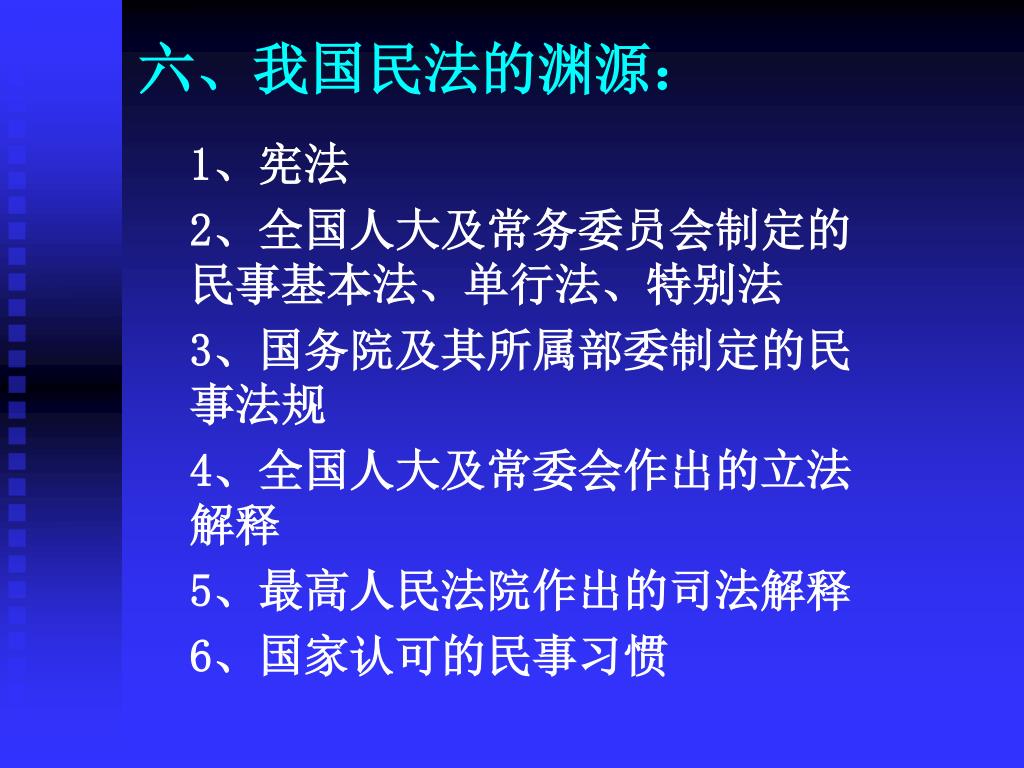 六、我国民法的渊源：

1、宪法

2、全国人大及常务委员会制定的民事基本法、单行法、特别法

3、国务院及其所属部委制定的民事法规

4、全国人大及常委会作出的立法解释

5、最高人民法院作出的司法解释

6、国家认可的民事习惯